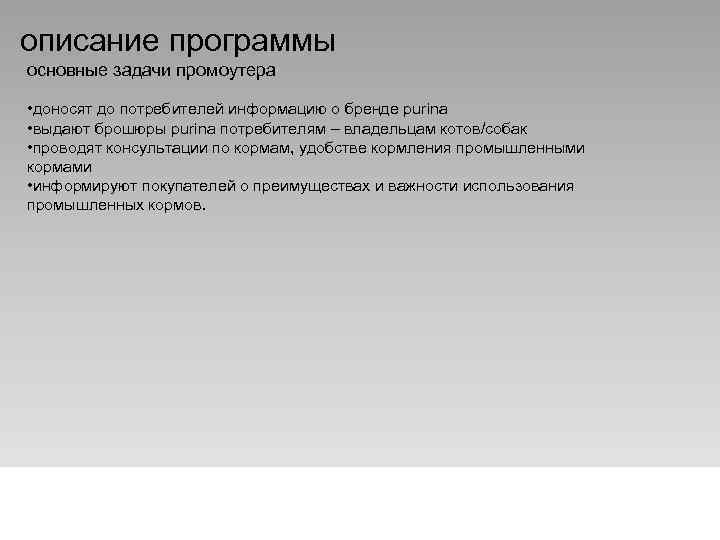 описание программы

основные задачи промоутера

•доносят до потребителей информацию о бренде purina
•выдают брошюры purina потребителям – владельцам котов/собак
•проводят консультации по кормам, удобстве кормления промышленными кормами
•информируют покупателей о преимуществах и важности использования промышленных кормов.